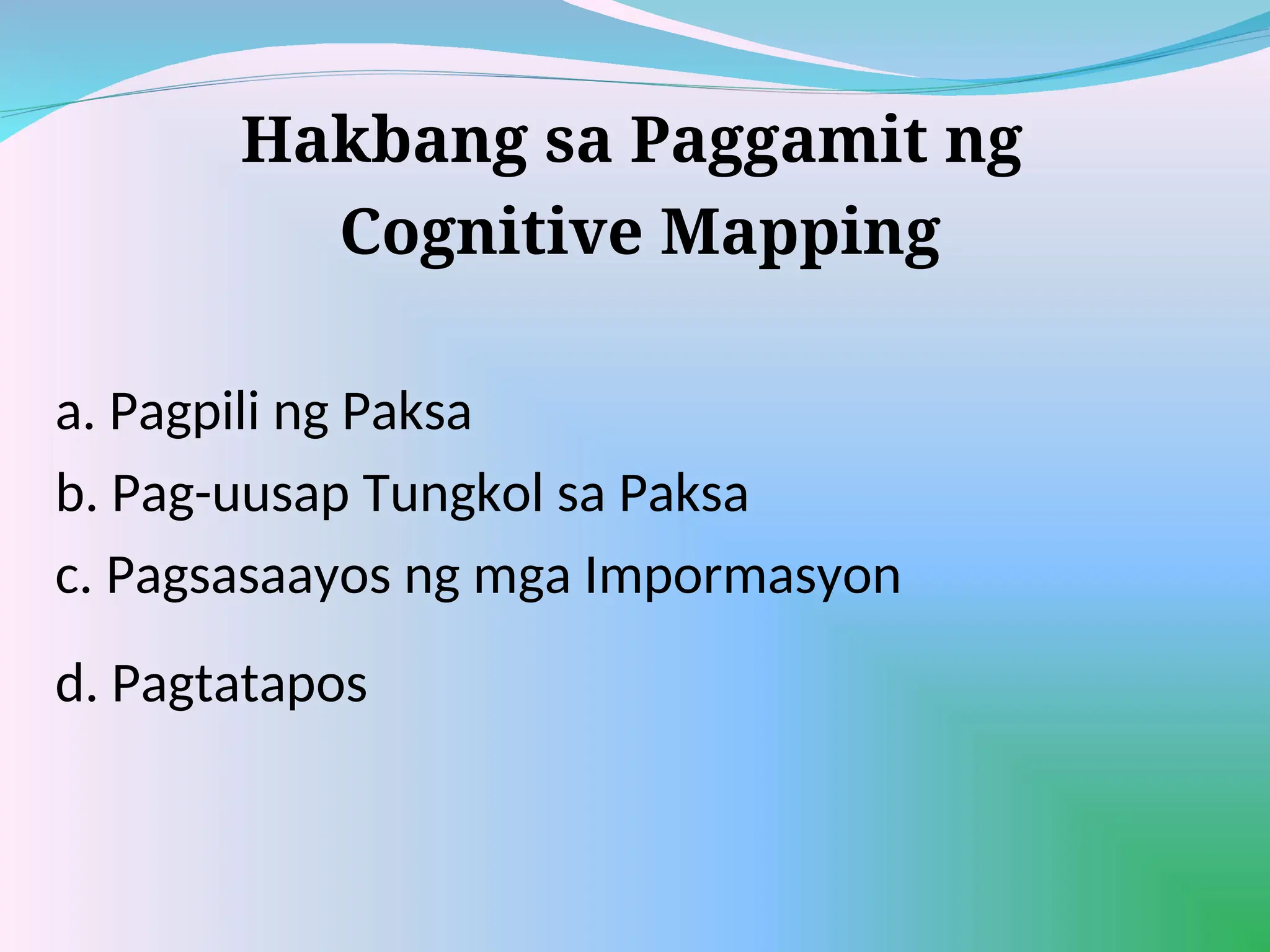 Hakbang sa Paggamit ng Cognitive Mapping

a. Pagpili ng Paksa
b. Pag-uusap Tungkol sa Paksa
c. Pagsasaayos ng mga Impormasyon

d. Pagtatapos